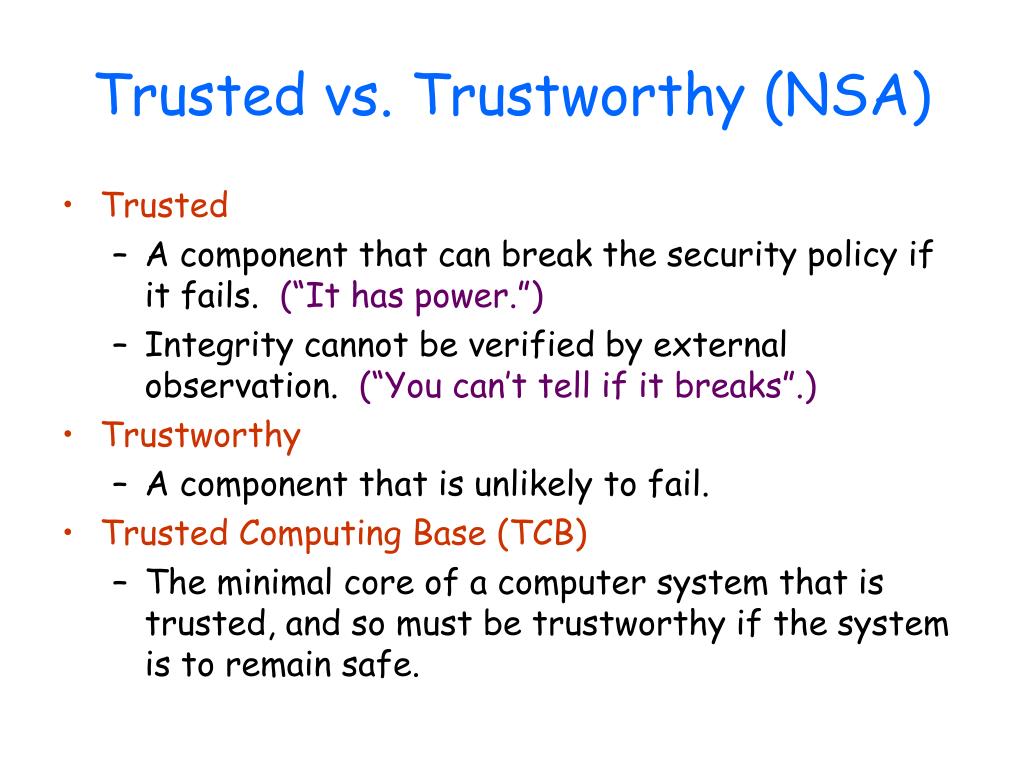 Trusted vs. Trustworthy (NSA)

• Trusted
  – A component that can break the security policy if it fails. (“It has power.”)
  – Integrity cannot be verified by external observation. (“You can’t tell if it breaks”.)
• Trustworthy
  – A component that is unlikely to fail.
• Trusted Computing Base (TCB)
  – The minimal core of a computer system that is trusted, and so must be trustworthy if the system is to remain safe.